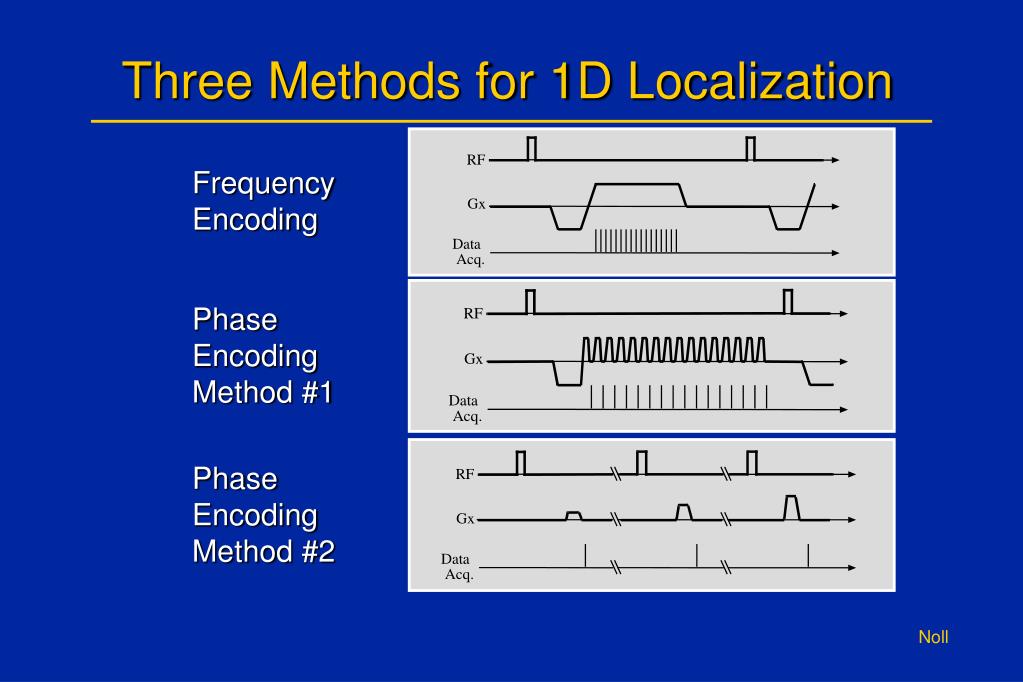 Three Methods for 1D Localization

Frequency Encoding

RF

Gx

Data Acq.

Phase Encoding Method #1

RF

Gx

Data Acq.

Phase Encoding Method #2

RF

Gx

Data Acq.

Noll